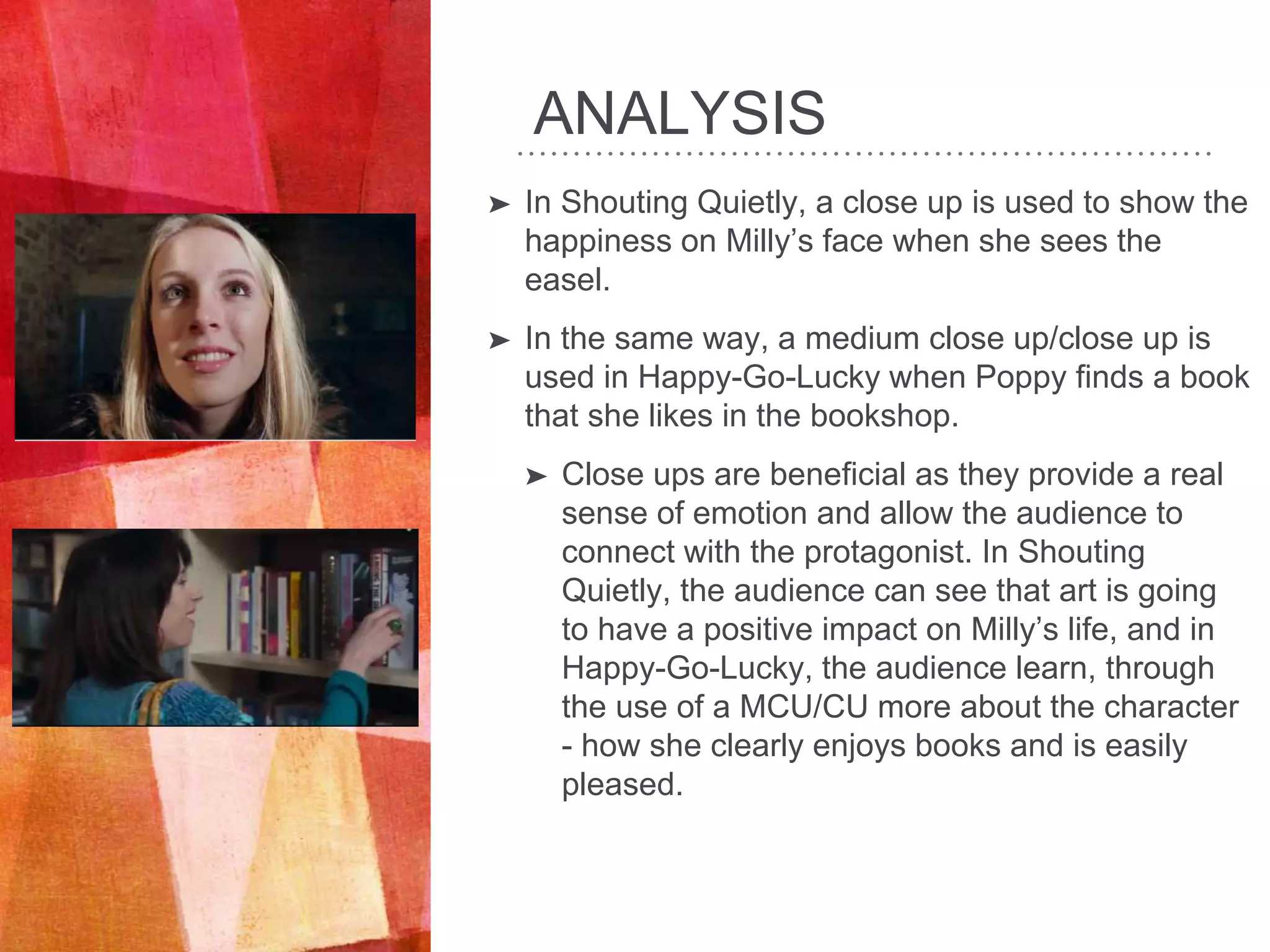 ANALYSIS

➤ In Shouting Quietly, a close up is used to show the happiness on Milly’s face when she sees the easel.

➤ In the same way, a medium close up/close up is used in Happy-Go-Lucky when Poppy finds a book that she likes in the bookshop.

➤ Close ups are beneficial as they provide a real sense of emotion and allow the audience to connect with the protagonist. In Shouting Quietly, the audience can see that art is going to have a positive impact on Milly’s life, and in Happy-Go-Lucky, the audience learn, through the use of a MCU/CU more about the character - how she clearly enjoys books and is easily pleased.